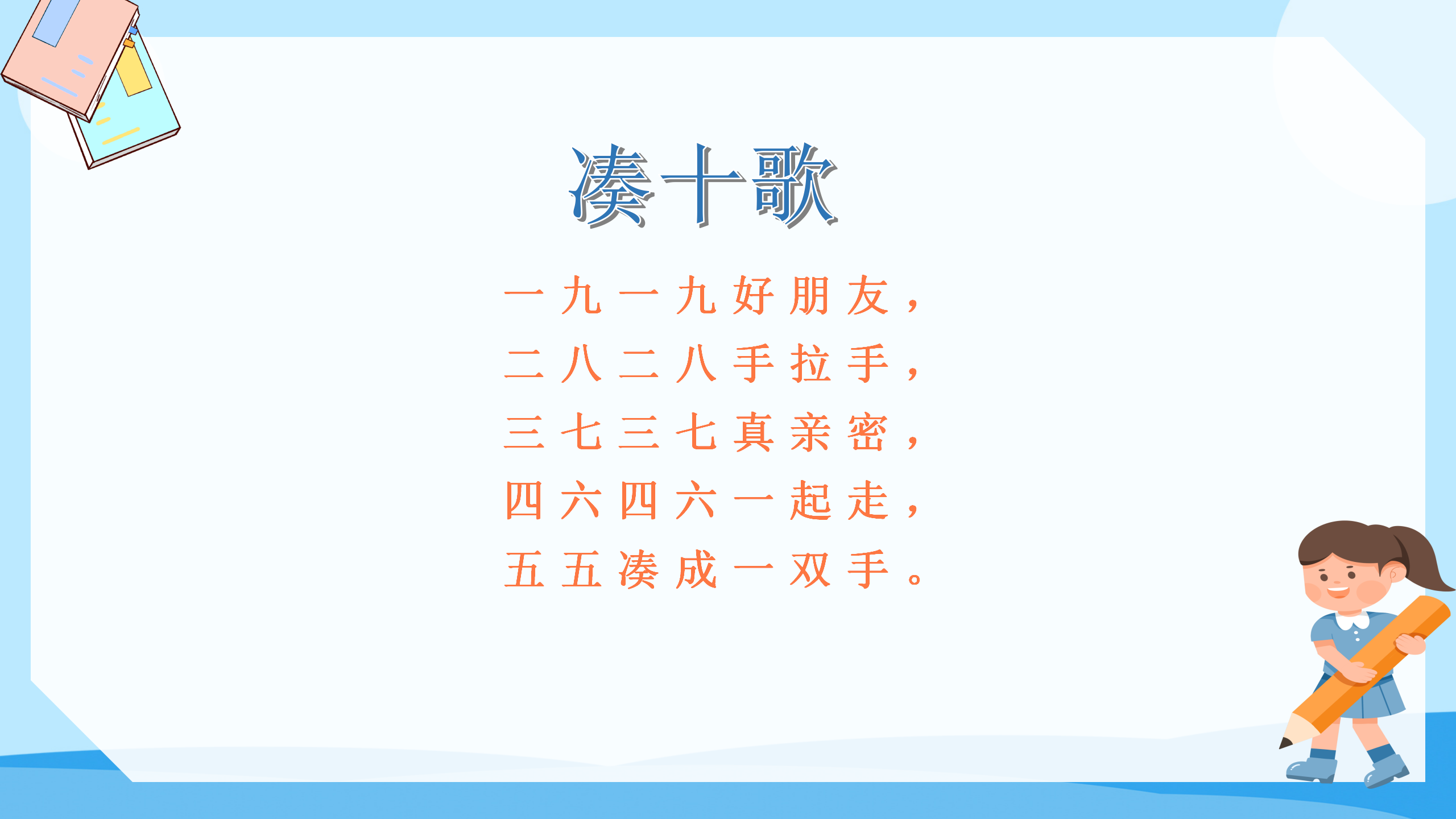 凑十歌

一九一九好朋友，
二八二八手拉手，
三七三七真亲密，
四六四六一起走，
五五凑成一双手。